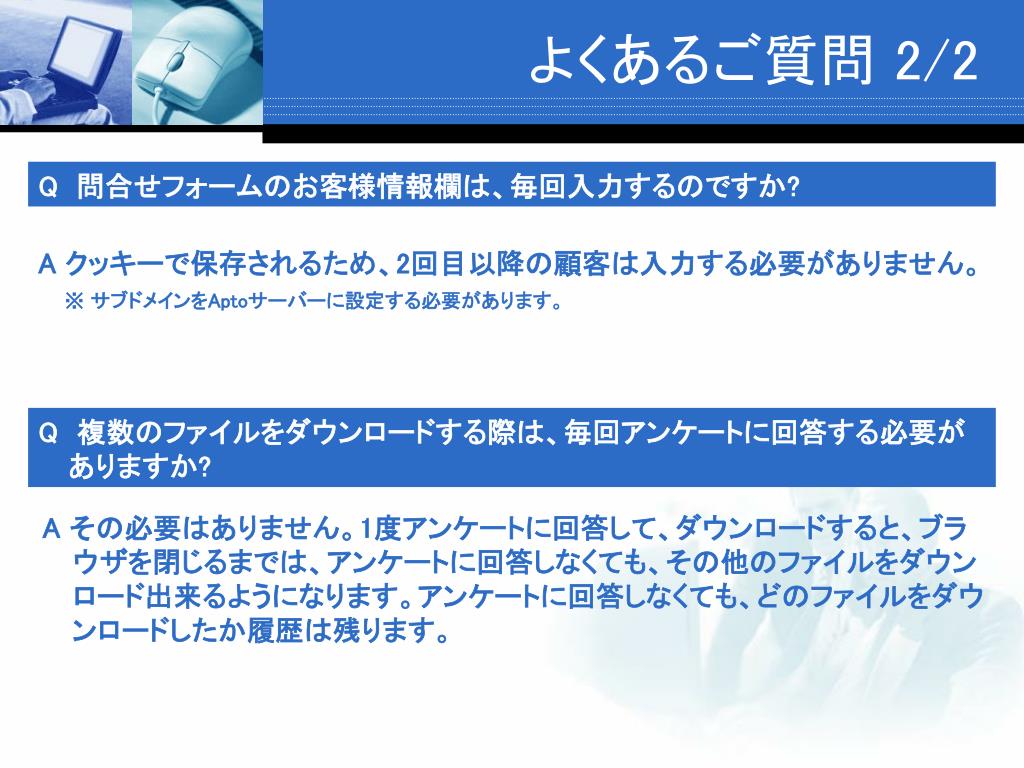 よくあるご質問 2/2

Q 問合せフォームのお客様情報欄は、毎回入力するのですか?

A クッキーで保存されるため、2回目以降の顧客は入力する必要がありません。
※ サブドメインをAptoサーバーに設定する必要があります。

Q 複数のファイルをダウンロードする際は、毎回アンケートに回答する必要がありますか?

A その必要はありません。1度アンケートに回答して、ダウンロードすると、ブラウザを閉じるまでは、アンケートに回答しなくても、その他のファイルをダウンロード出来るようになります。アンケートに回答しなくても、どのファイルをダウンロードしたか履歴は残ります。